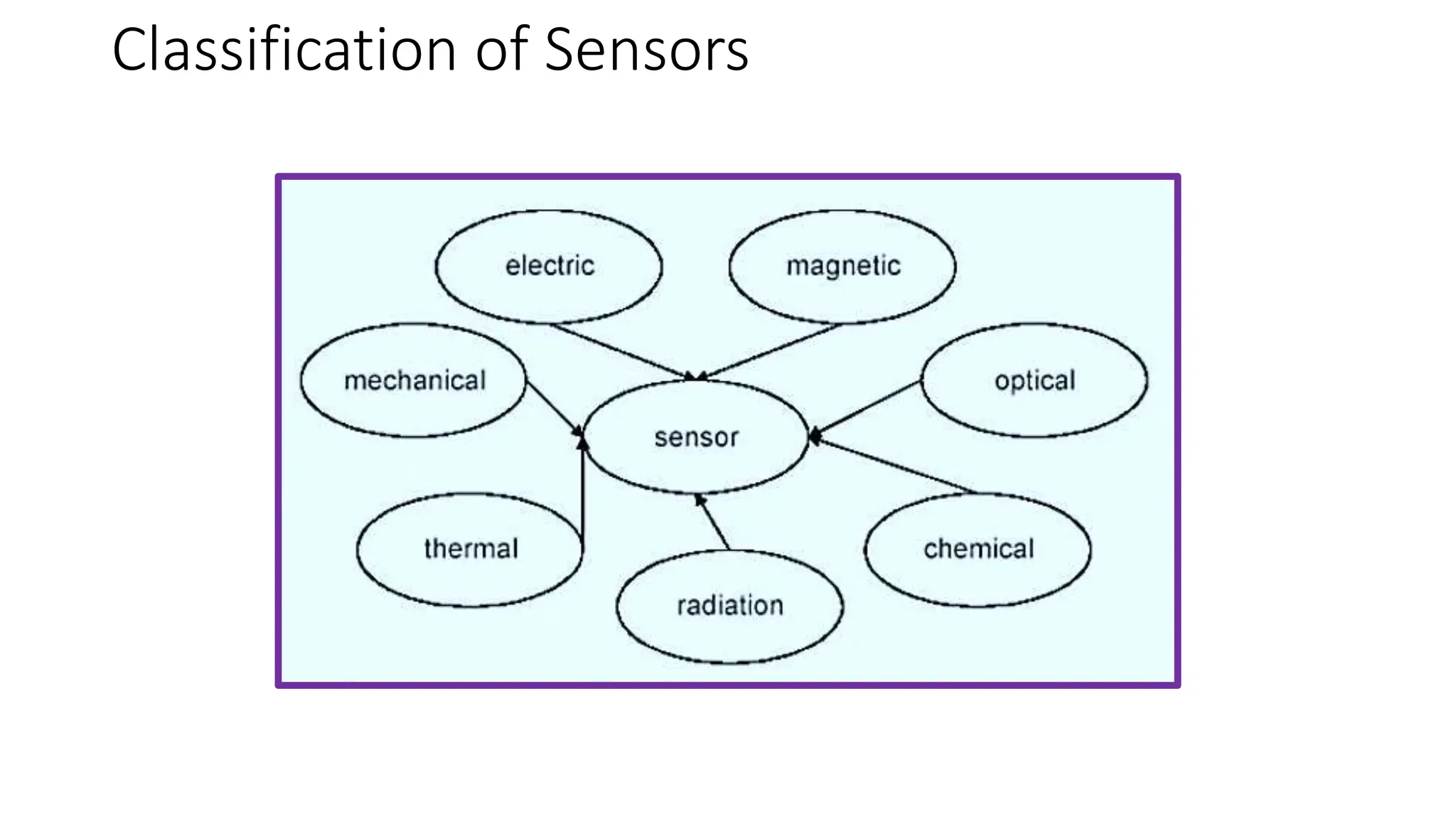 Classification of Sensors

electric

magnetic

mechanical

optical

sensor

thermal

chemical

radiation